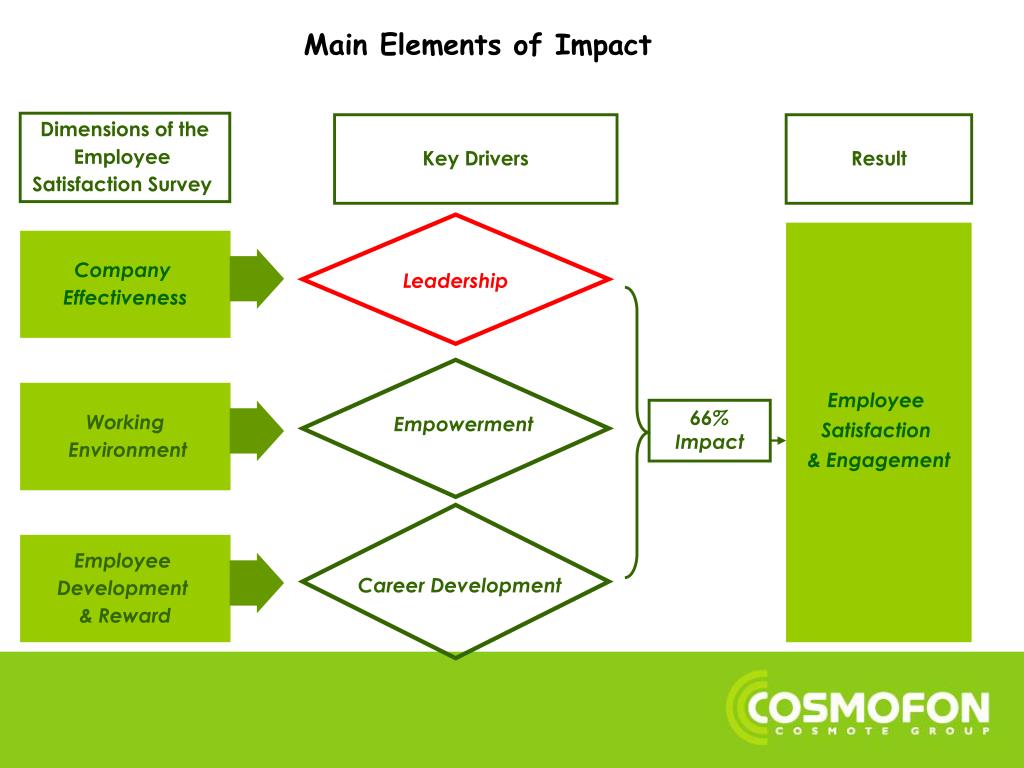 Main Elements of Impact

Dimensions of the Employee Satisfaction Survey

Key Drivers

Result

Company Effectiveness

Leadership

Working Environment

Empowerment

66% Impact

Employee Satisfaction & Engagement

Employee Development & Reward

Career Development

COSMOFON
COSMOTE GROUP